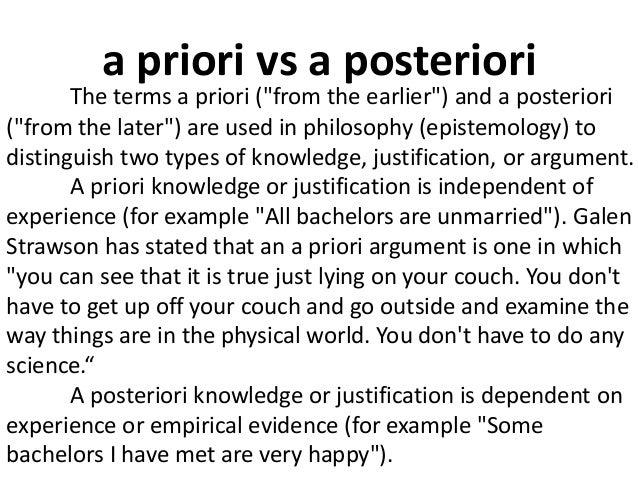 a priori vs a posteriori

The terms a priori ("from the earlier") and a posteriori ("from the later") are used in philosophy (epistemology) to distinguish two types of knowledge, justification, or argument.

A priori knowledge or justification is independent of experience (for example "All bachelors are unmarried"). Galen Strawson has stated that an a priori argument is one in which "you can see that it is true just lying on your couch. You don't have to get up off your couch and go outside and examine the way things are in the physical world. You don't have to do any science.“

A posteriori knowledge or justification is dependent on experience or empirical evidence (for example "Some bachelors I have met are very happy").